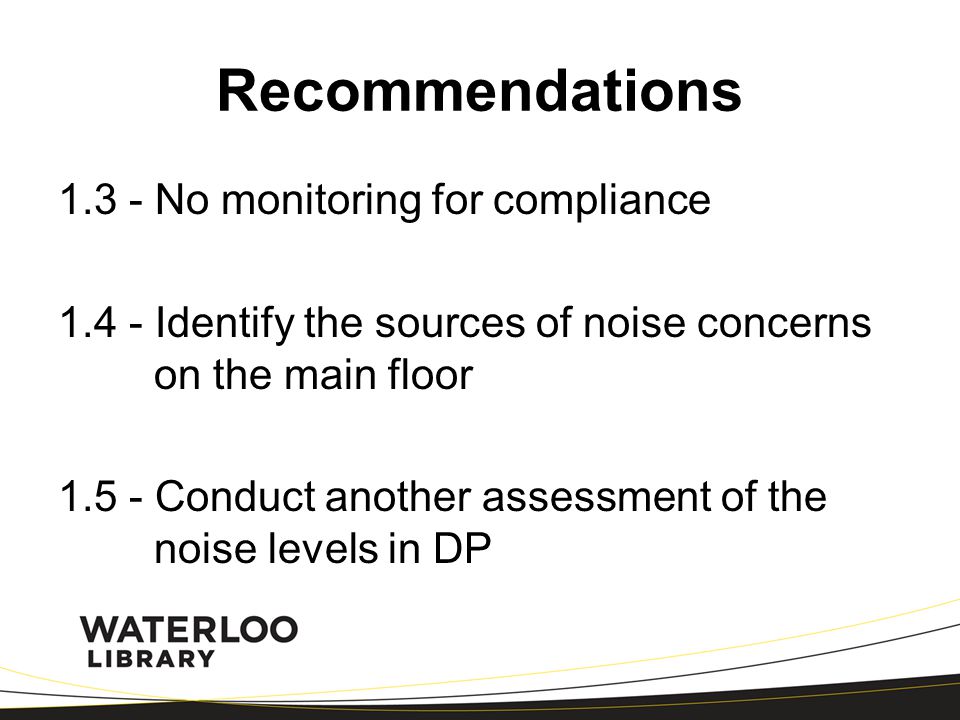 Recommendations

1.3 - No monitoring for compliance

1.4 - Identify the sources of noise concerns on the main floor

1.5 - Conduct another assessment of the noise levels in DP

WATERLOO
LIBRARY